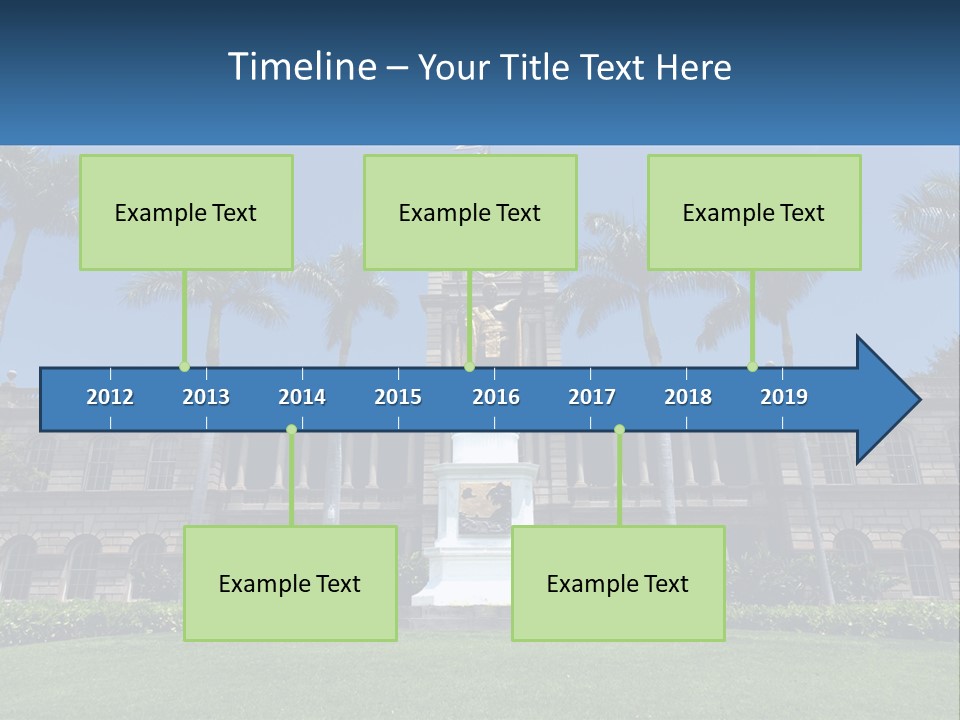 Timeline – Your Title Text Here

Example Text

Example Text

Example Text

2012 2013 2014 2015 2016 2017 2018 2019

Example Text

Example Text